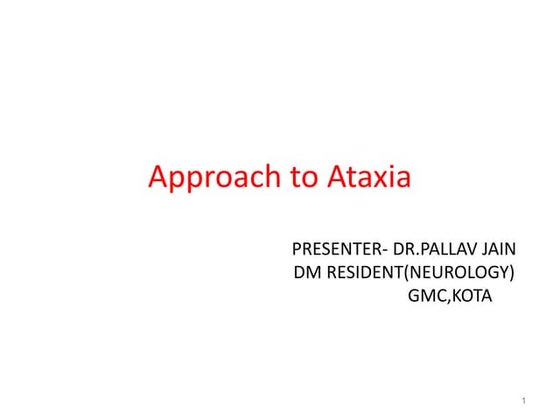 Approach to Ataxia

PRESENTER- DR.PALLAV JAIN
DM RESIDENT(NEUROLOGY)
GMC,KOTA

1